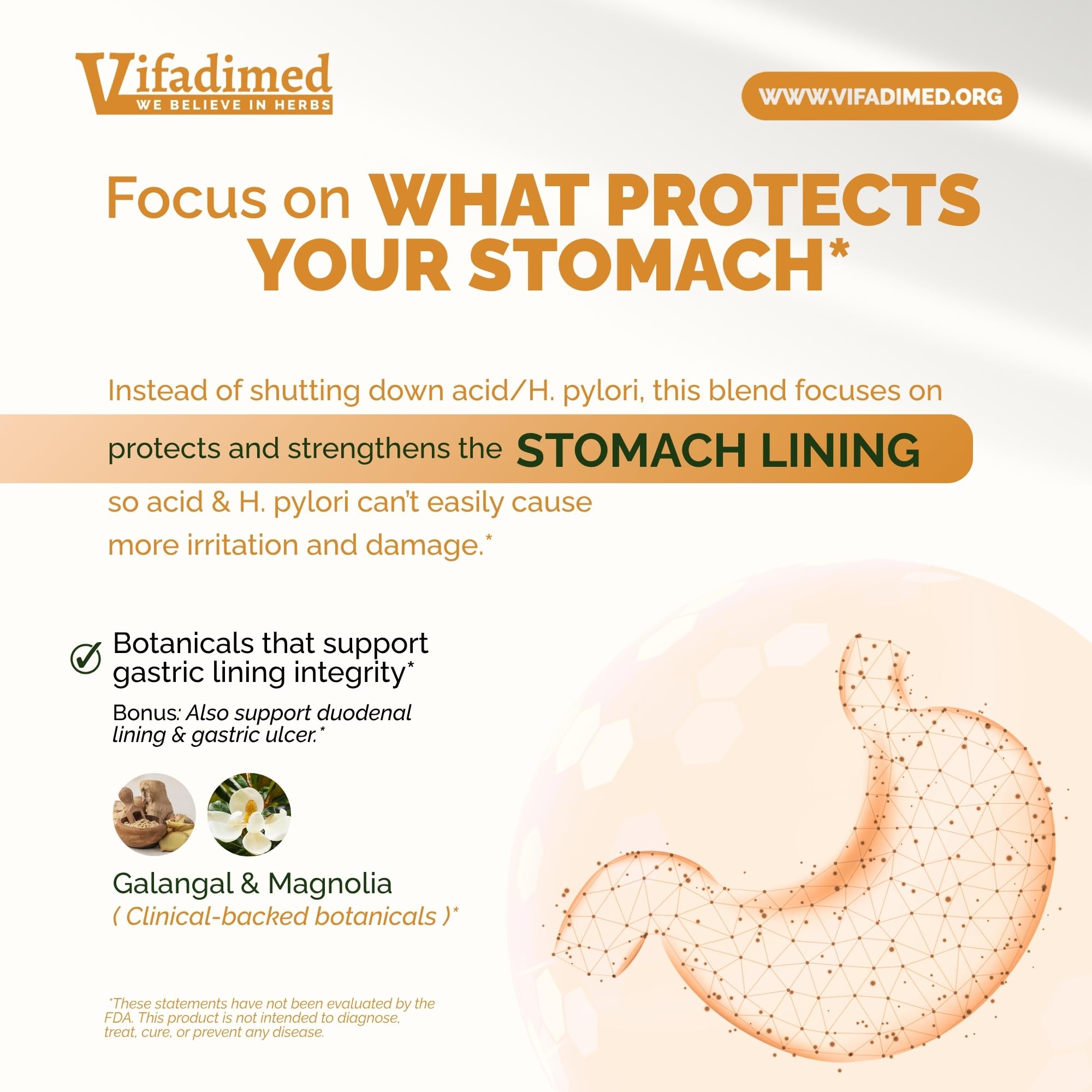 Vifadimed
WE BELIEVE IN HERBS

WWW.VIFADIMED.ORG

Focus on WHAT PROTECTS YOUR STOMACH*

Instead of shutting down acid/H. pylori, this blend focuses on protects and strengthens the STOMACH LINING so acid & H. pylori can't easily cause more irritation and damage.*

Botanicals that support gastric lining integrity*

Bonus: Also support duodenal lining & gastric ulcer.*

Galangal & Magnolia
( Clinical-backed botanicals )*

*These statements have not been evaluated by the FDA. This product is not intended to diagnose, treat, cure, or prevent any disease.